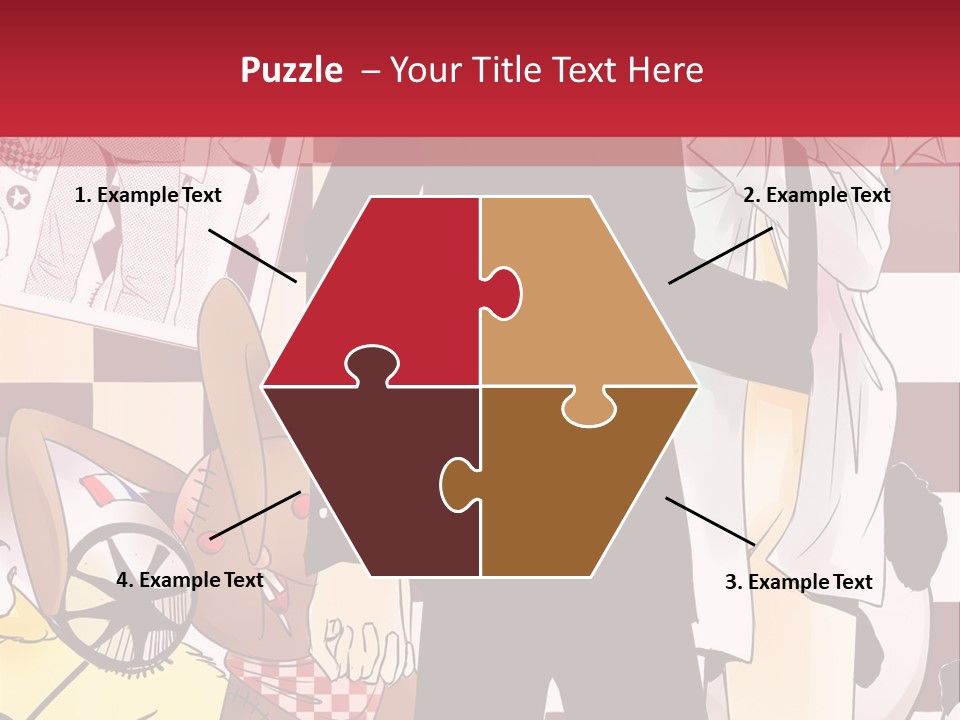 Puzzle – Your Title Text Here

1. Example Text

2. Example Text

4. Example Text

3. Example Text